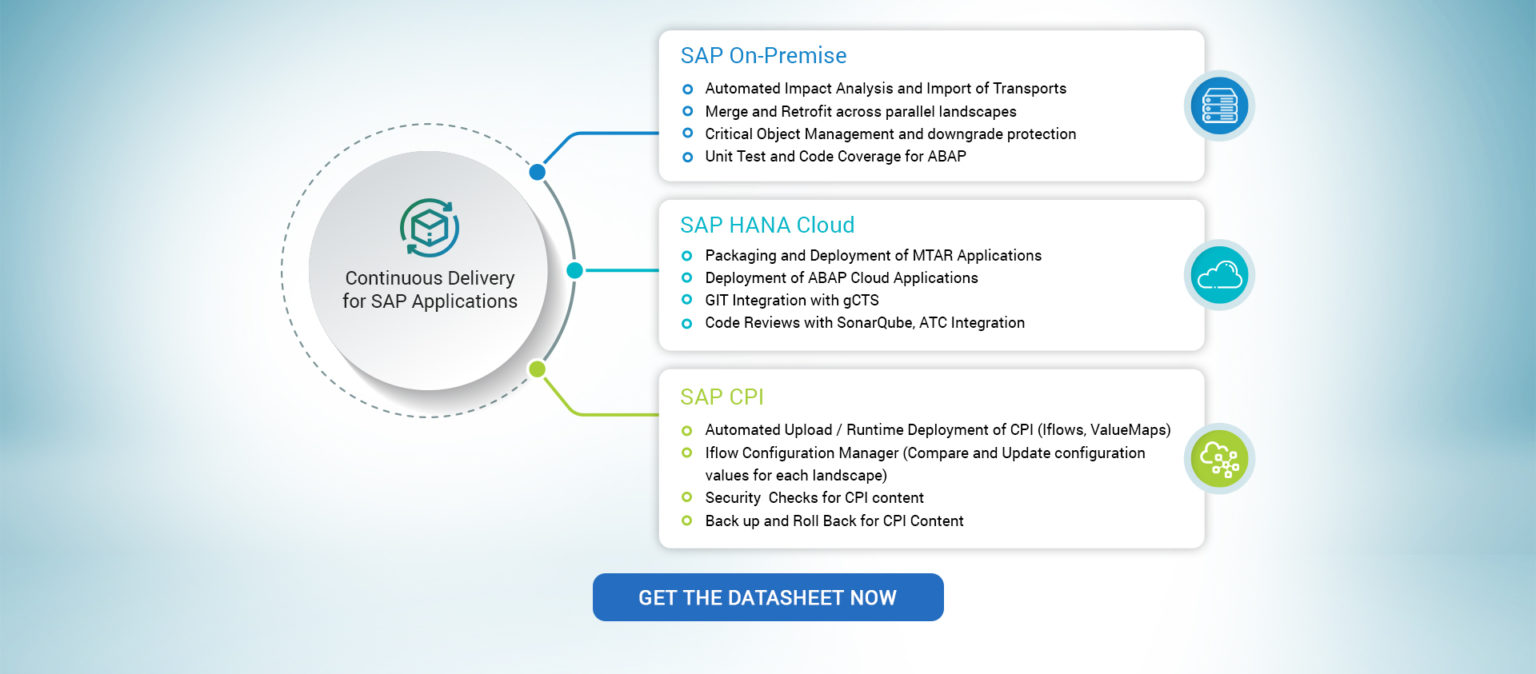 Continuous Delivery for SAP Applications

SAP On-Premise

Automated Impact Analysis and Import of Transports
Merge and Retrofit across parallel landscapes
Critical Object Management and downgrade protection
Unit Test and Code Coverage for ABAP

SAP HANA Cloud

Packaging and Deployment of MTAR Applications
Deployment of ABAP Cloud Applications
GIT Integration with gCTS
Code Reviews with SonarQube, ATC Integration

SAP CPI

Automated Upload / Runtime Deployment of CPI (Iflows, ValueMaps)
Iflow Configuration Manager (Compare and Update configuration values for each landscape)
Security Checks for CPI content
Back up and Roll Back for CPI Content

GET THE DATASHEET NOW